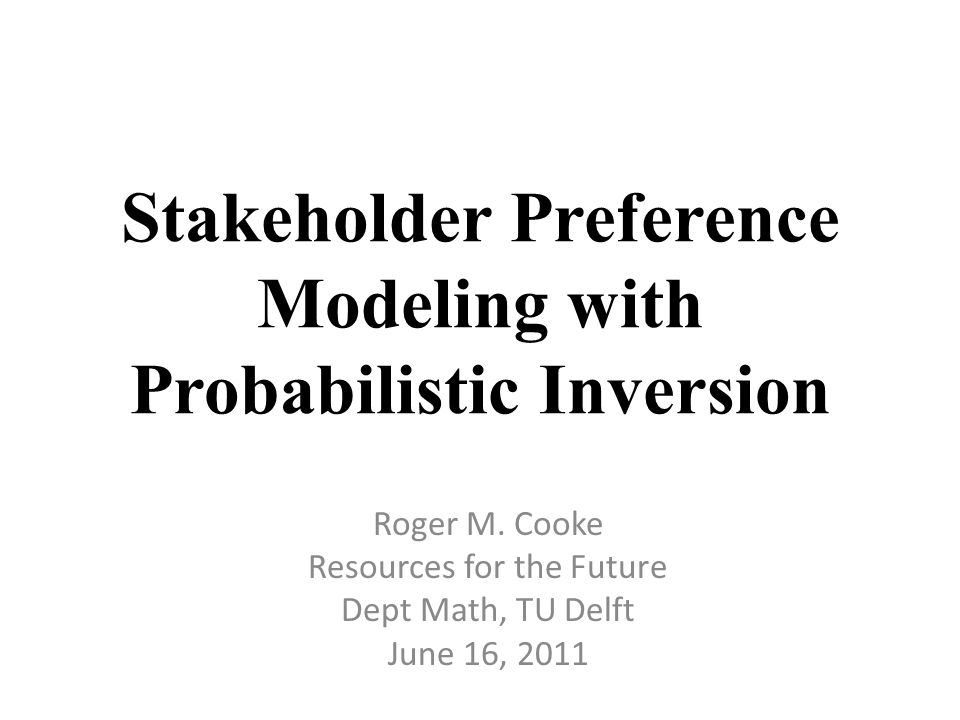 Stakeholder Preference Modeling with Probabilistic Inversion

Roger M. Cooke
Resources for the Future
Dept Math, TU Delft
June 16, 2011